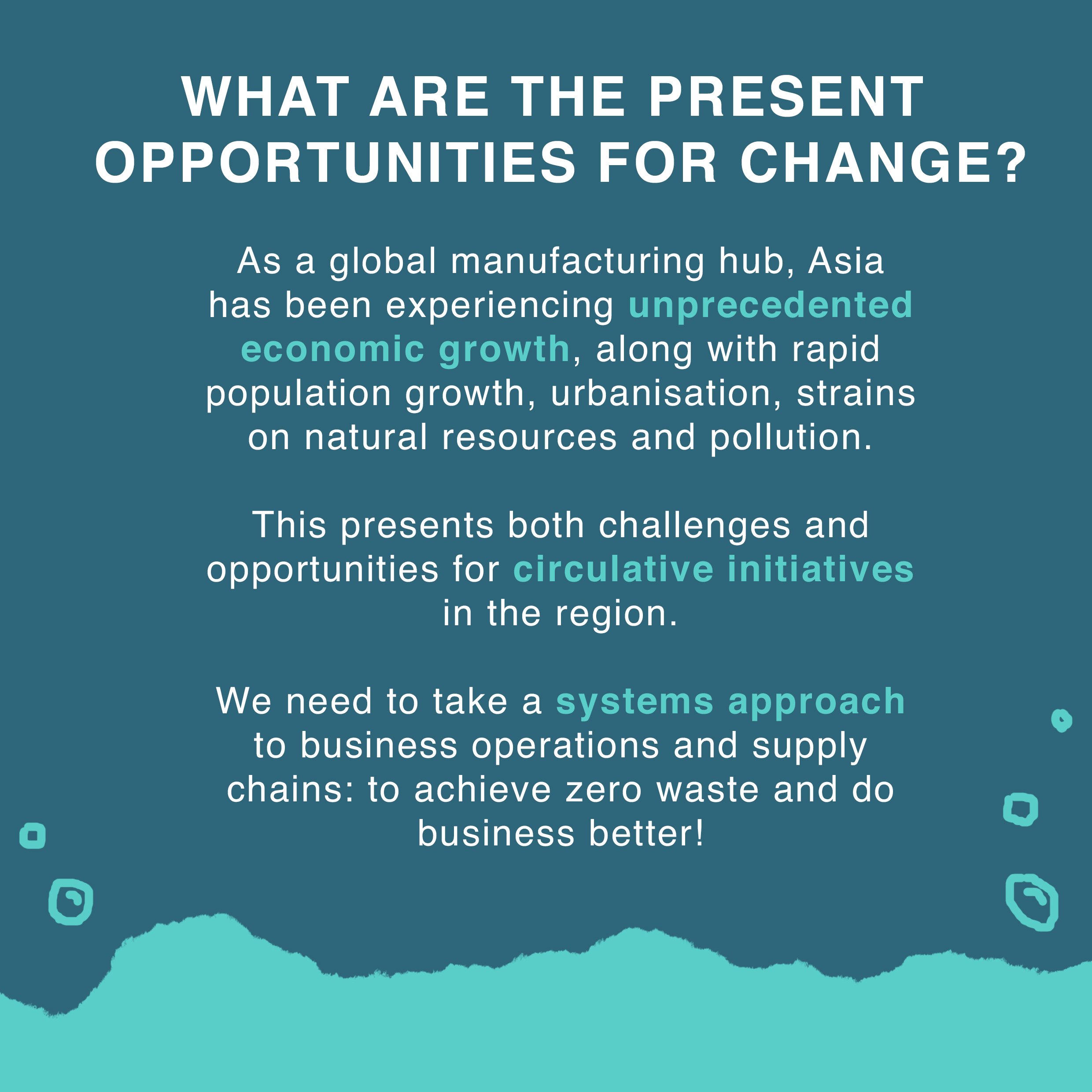 WHAT ARE THE PRESENT OPPORTUNITIES FOR CHANGE?

As a global manufacturing hub, Asia has been experiencing unprecedented economic growth, along with rapid population growth, urbanisation, strains on natural resources and pollution.

This presents both challenges and opportunities for circulative initiatives in the region.

We need to take a systems approach to business operations and supply chains: to achieve zero waste and do business better!